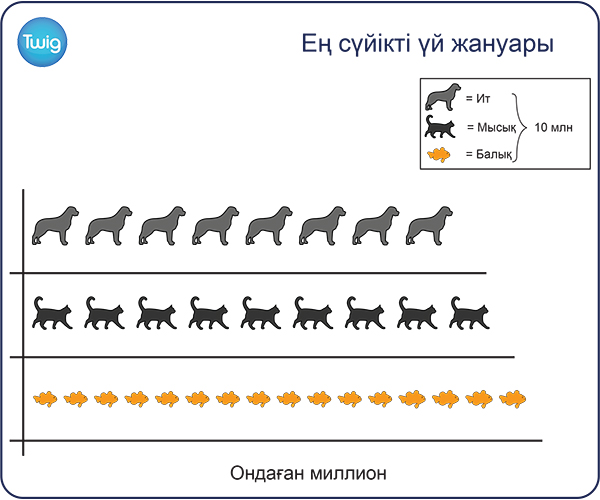 Twig

Ең сүйікті үй жануары

= Ит
= Мысық
= Балық
10 млн

Ондаған миллион